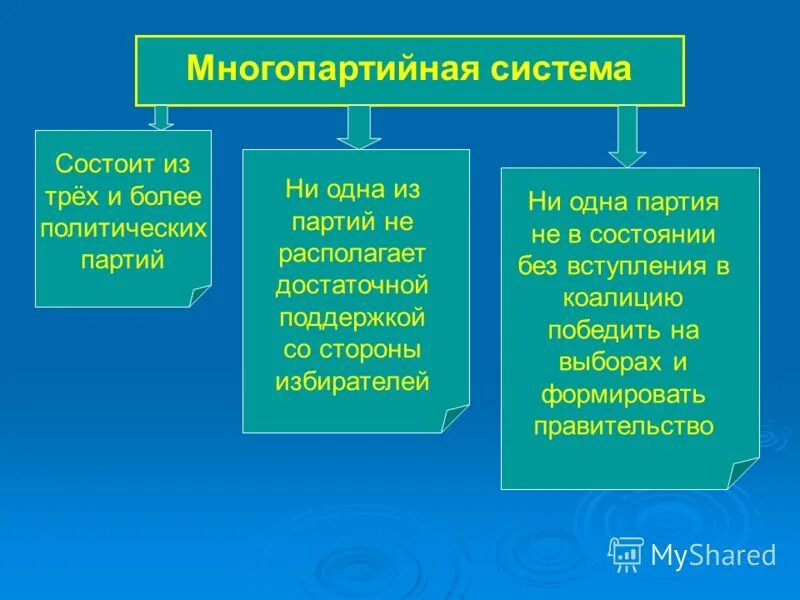 Многопартийная система

Состоит из трёх и более политических партий

Ни одна из партий не располагает достаточной поддержкой со стороны избирателей

Ни одна партия не в состоянии без вступления в коалицию победить на выборах и формировать правительство

MyShared